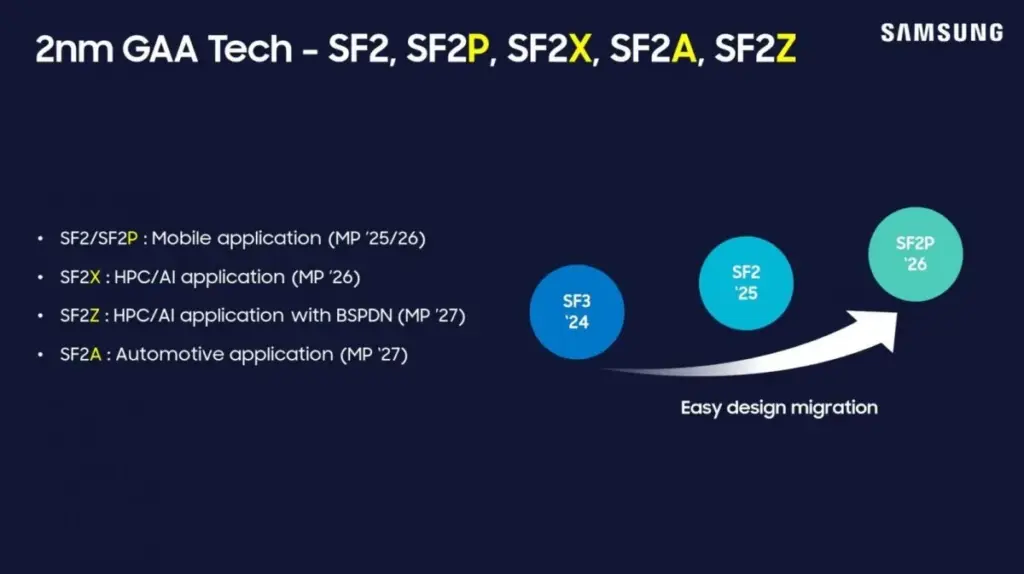 2nm GAA Tech - SF2, SF2P, SF2X, SF2A, SF2Z

SAMSUNG

• SF2/SF2P : Mobile application (MP '25/26)
• SF2X : HPC/AI application (MP '26)
• SF2Z : HPC/AI application with BSPDN (MP '27)
• SF2A : Automotive application (MP '27)

SF3 '24

SF2 '25

SF2P '26

Easy design migration